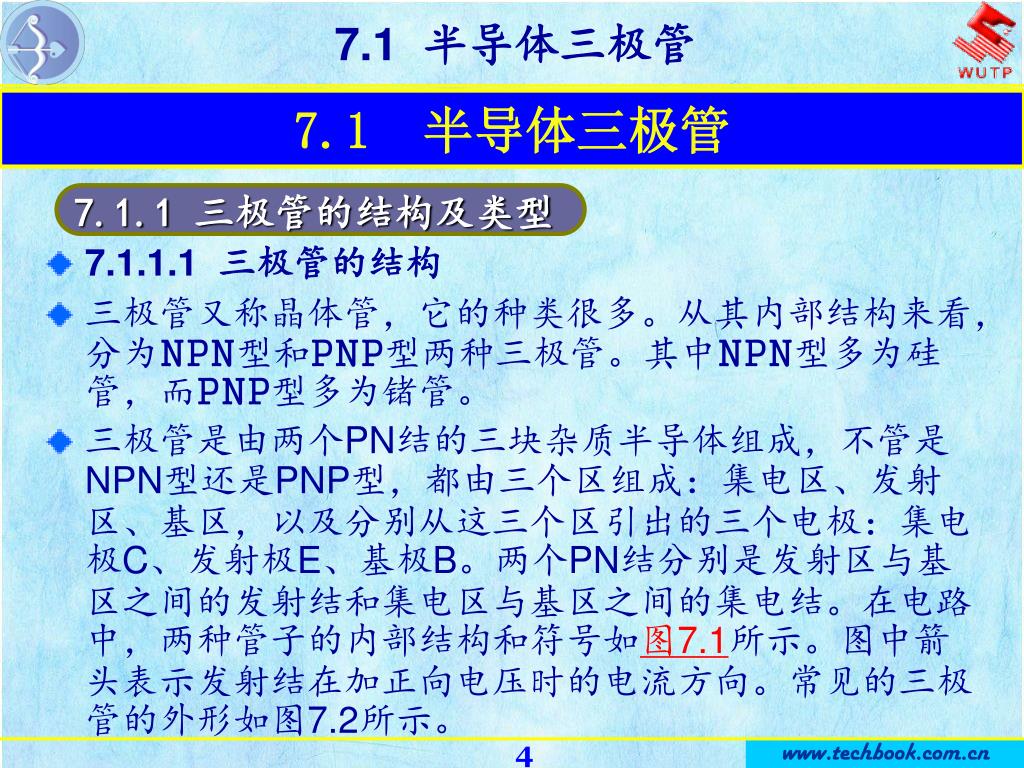 7.1 半导体三极管

WUTP

7.1 半导体三极管

7.1.1 三极管的结构及类型

7.1.1.1 三极管的结构

三极管又称晶体管，它的种类很多。从其内部结构来看，分为NPN型和PNP型两种三极管。其中NPN型多为硅管，而PNP型多为锗管。

三极管是由两个PN结的三块杂质半导体组成，不管是NPN型还是PNP型，都由三个区组成：集电区、发射区、基区，以及分别从这三个区引出的三个电极：集电极C、发射极E、基极B。两个PN结分别是发射区与基区之间的发射结和集电区与基区之间的集电结。在电路中，两种管子的内部结构和符号如图7.1所示。图中箭头表示发射结在加正向电压时的电流方向。常见的三极管的外形如图7.2所示。

4

www.techbook.com.cn